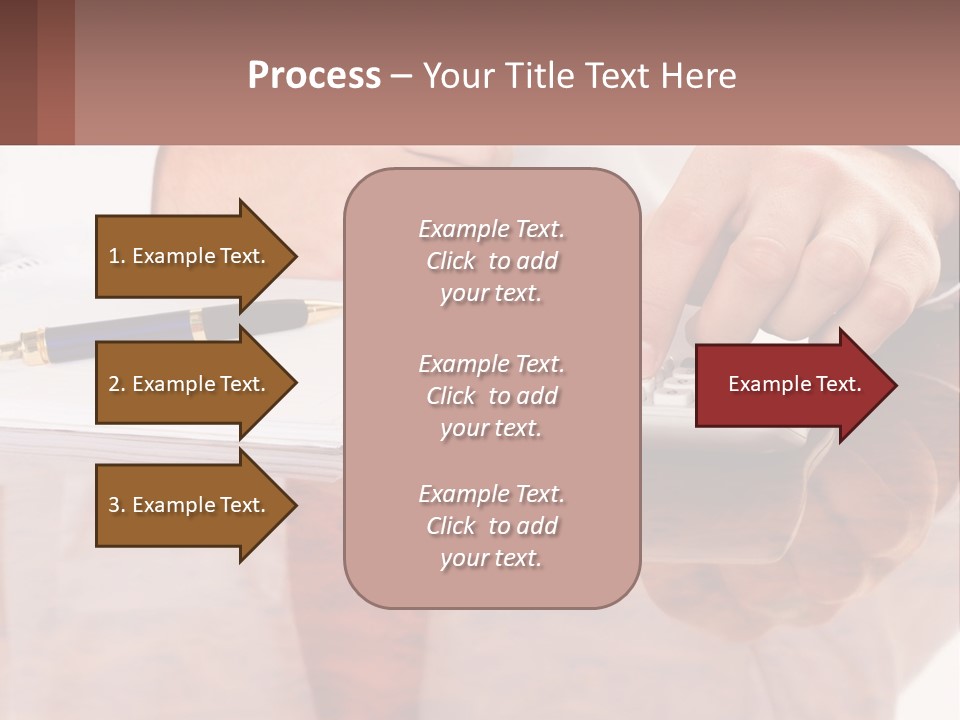 Process – Your Title Text Here

1. Example Text.

2. Example Text.

3. Example Text.

Example Text. Click to add your text.

Example Text. Click to add your text.

Example Text. Click to add your text.

Example Text.